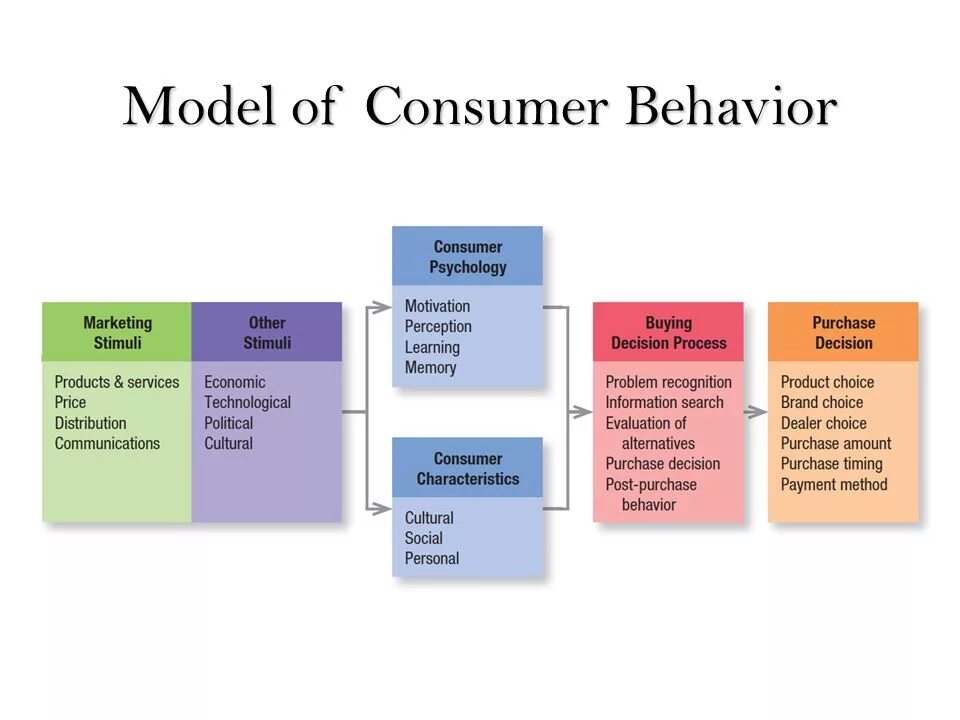 Model of Consumer Behavior

Marketing Stimuli

Products & services
Price
Distribution
Communications

Other Stimuli

Economic
Technological
Political
Cultural

Consumer Psychology

Motivation
Perception
Learning
Memory

Consumer Characteristics

Cultural
Social
Personal

Buying Decision Process

Problem recognition
Information search
Evaluation of alternatives
Purchase decision
Post-purchase behavior

Purchase Decision

Product choice
Brand choice
Dealer choice
Purchase amount
Purchase timing
Payment method